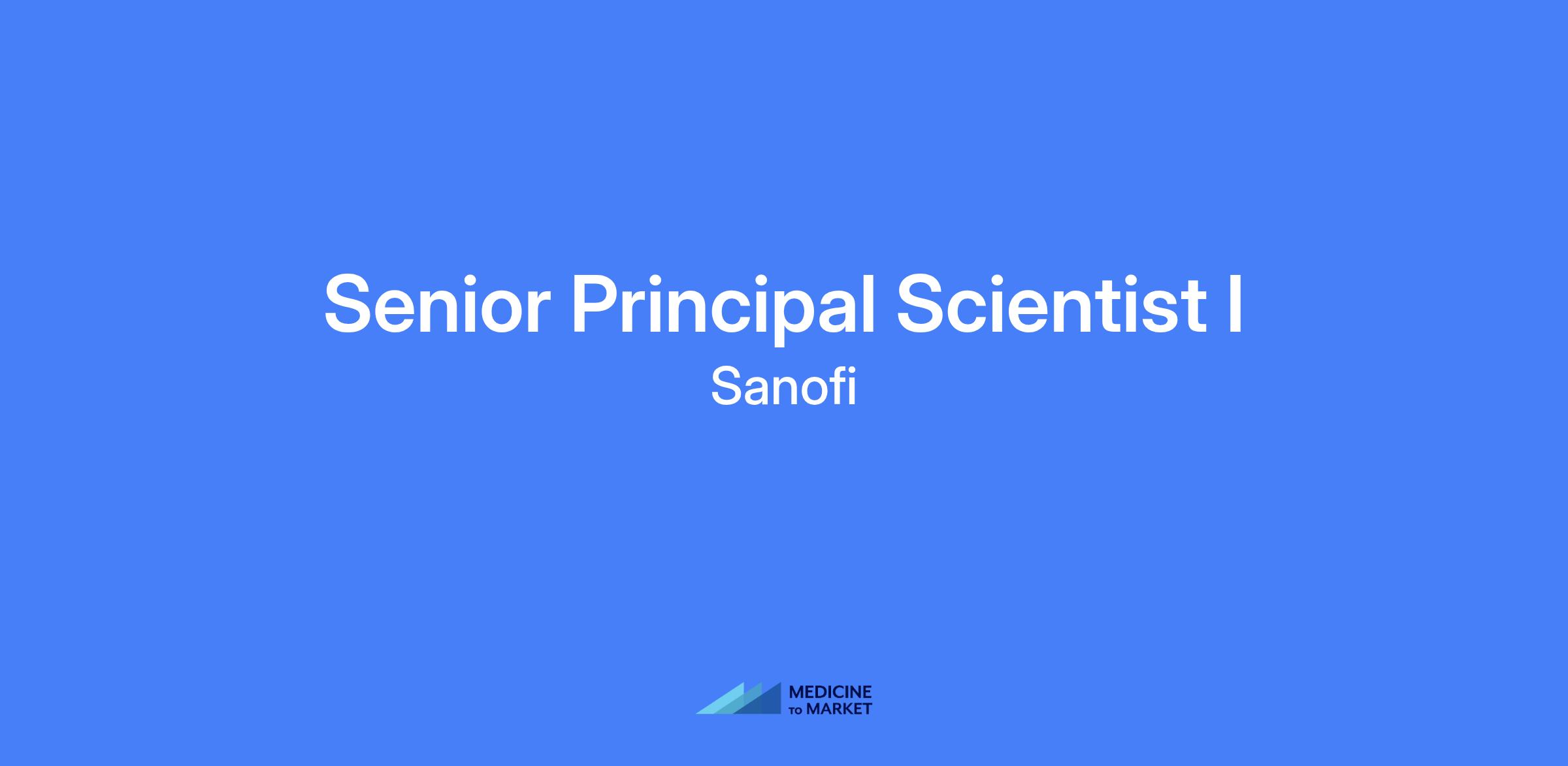 Senior Principal Scientist I
Sanofi

MEDICINE
TO MARKET